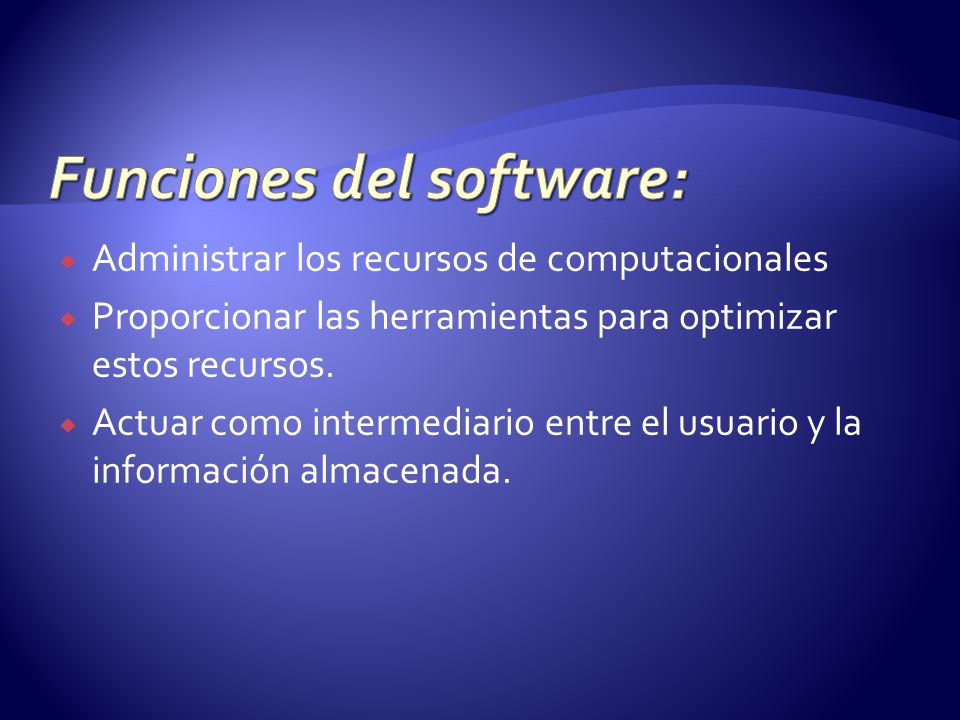 Funciones del software:

Administrar los recursos de computacionales

Proporcionar las herramientas para optimizar estos recursos.

Actuar como intermediario entre el usuario y la información almacenada.